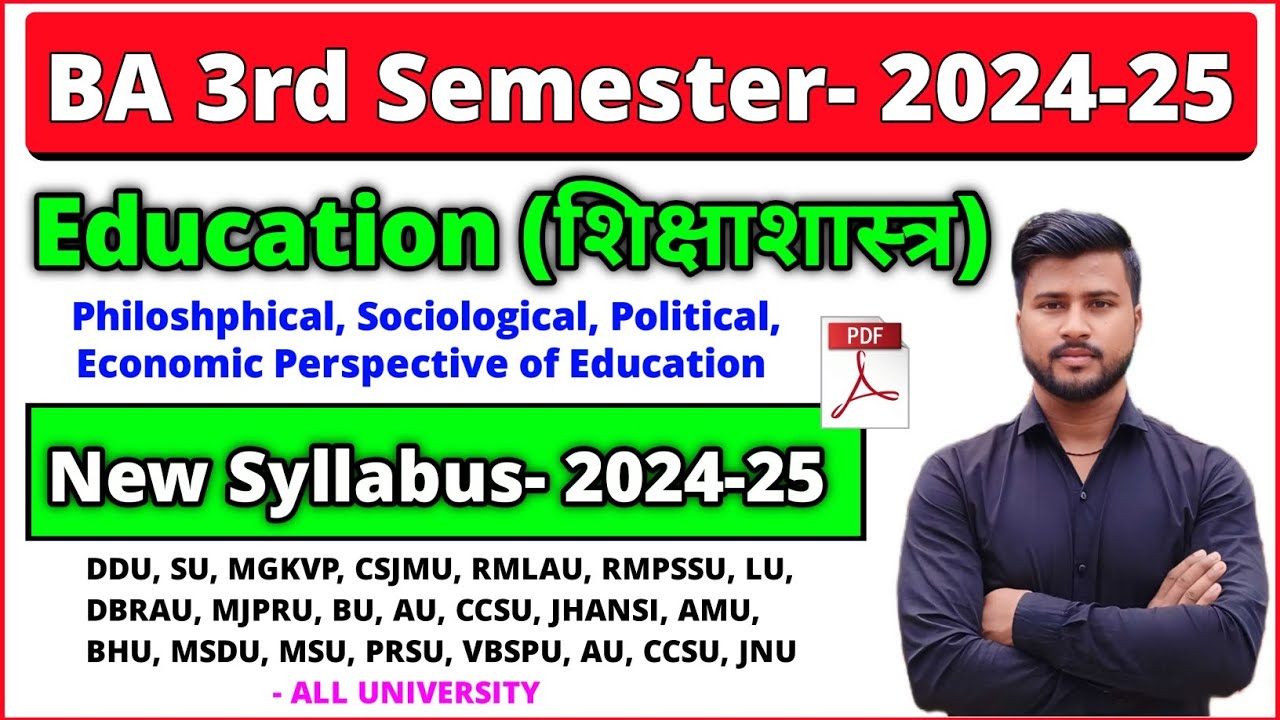 BA 3rd Semester- 2024-25

Education (शिक्षाशास्त्र)

Philoshphical, Sociological, Political, Economic Perspective of Education

PDF

New Syllabus- 2024-25

DDU, SU, MGKVP, CSJMU, RMLAU, RMPSSU, LU, DBRAU, MJPRU, BU, AU, CCSU, JHANSI, AMU, BHU, MSDU, MSU, PRSU, VBSPU, AU, CCSU, JNU

- ALL UNIVERSITY